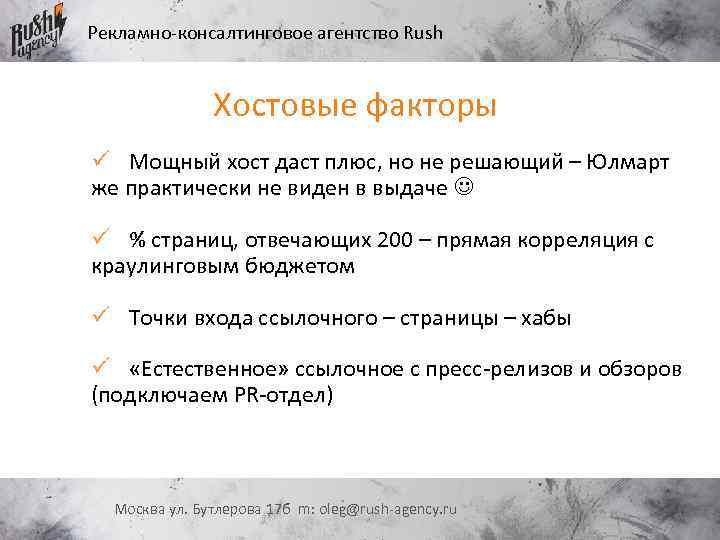 Rush agency

Рекламно-консалтинговое агентство Rush

Хостовые факторы

✓ Мощный хост даст плюс, но не решающий – Юлмарт же практически не виден в выдаче ☺

✓ % страниц, отвечающих 200 – прямая корреляция с краулинговым бюджетом

✓ Точки входа ссылочного – страницы – хабы

✓ «Естественное» ссылочное с пресс-релизов и обзоров (подключаем PR-отдел)

Москва ул. Бутлерова 17б m: oleg@rush-agency.ru